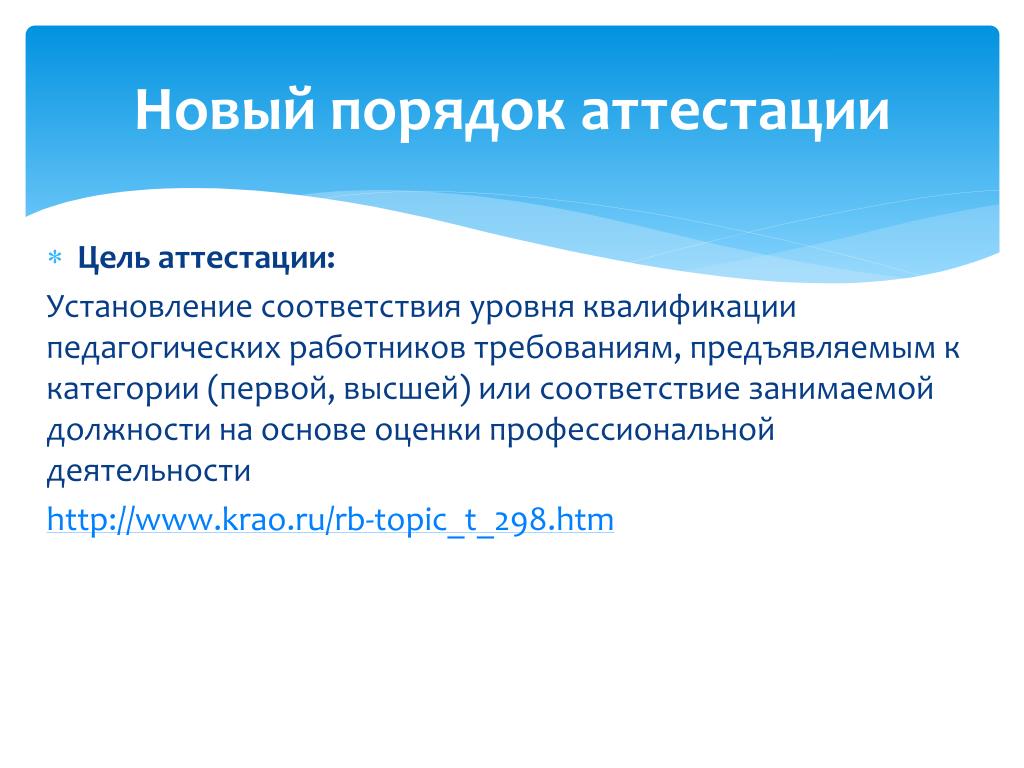 Новый порядок аттестации

Цель аттестации:

Установление соответствия уровня квалификации педагогических работников требованиям, предъявляемым к категории (первой, высшей) или соответствие занимаемой должности на основе оценки профессиональной деятельности

http://www.krao.ru/rb-topic_t_298.htm